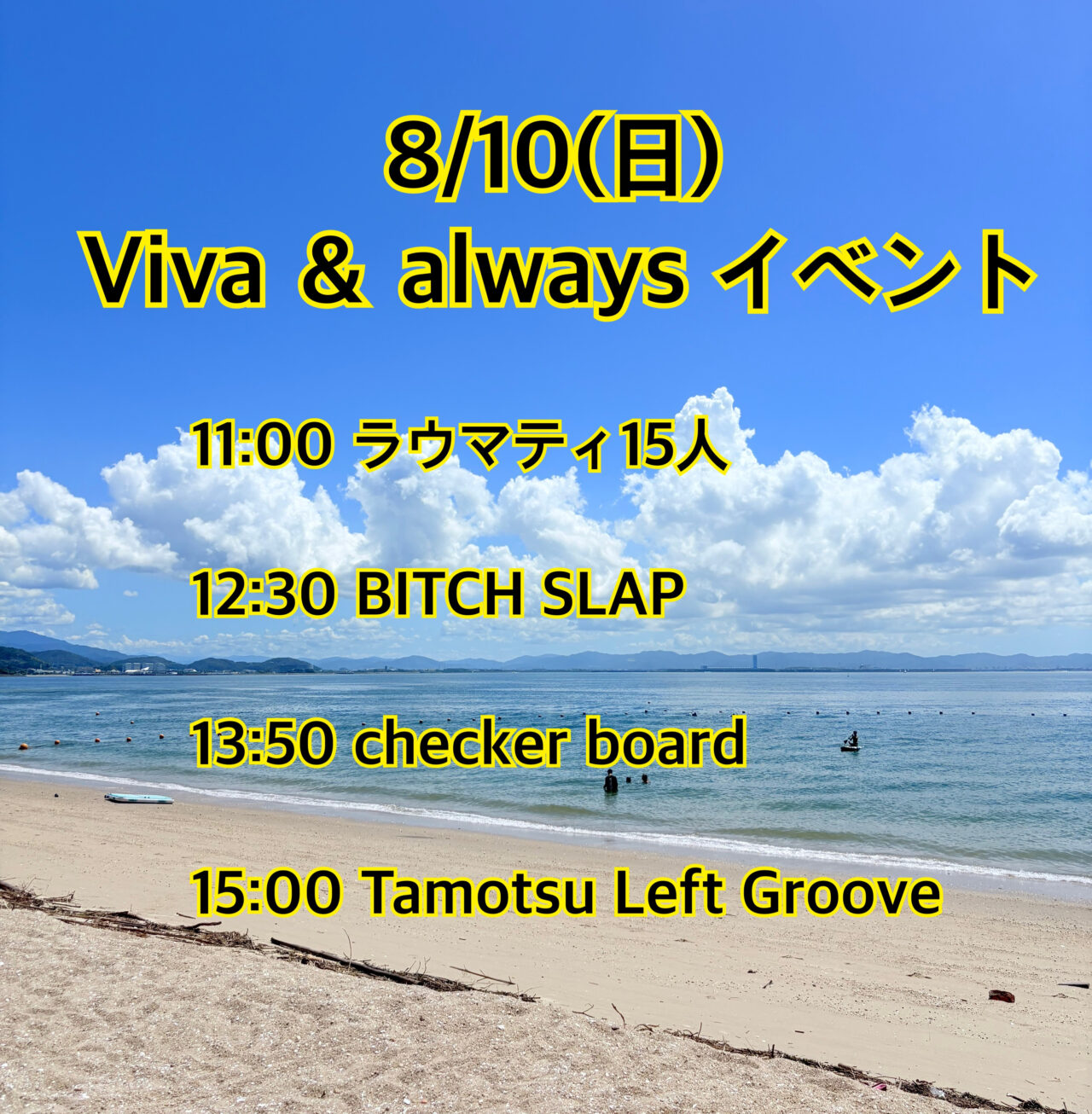 8/10(日)
Viva & always イベント

11:00 ラウマティ15人

12:30 BITCH SLAP

13:50 checker board

15:00 Tamotsu Left Groove